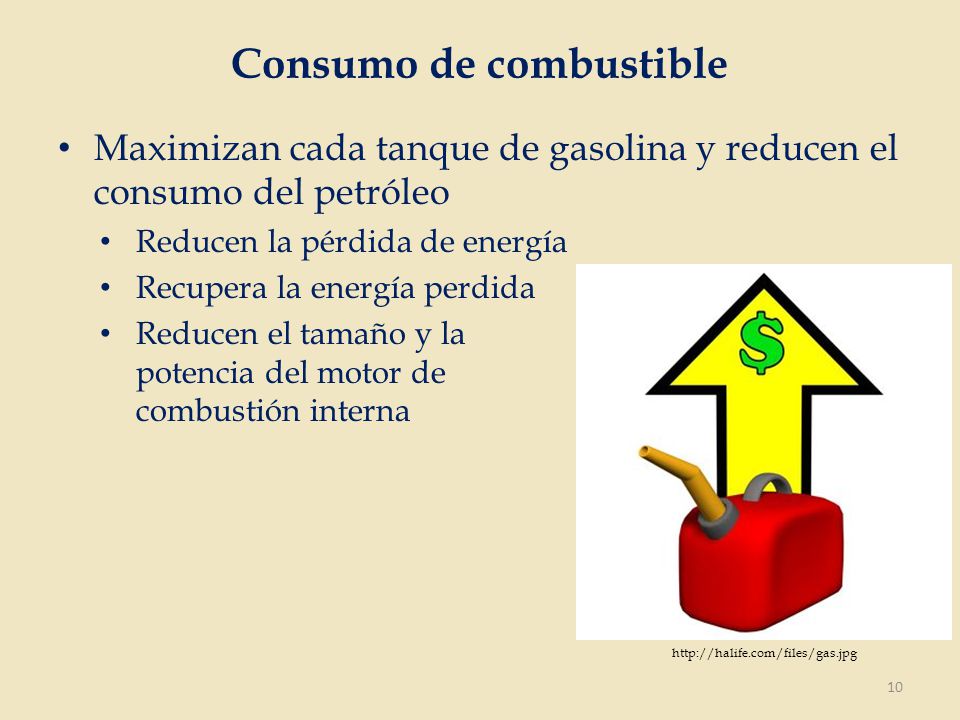 Consumo de combustible

• Maximizan cada tanque de gasolina y reducen el consumo del petróleo
• Reducen la pérdida de energía
• Recupera la energía perdida
• Reducen el tamaño y la potencia del motor de combustión interna

$

http://halife.com/files/gas.jpg

10